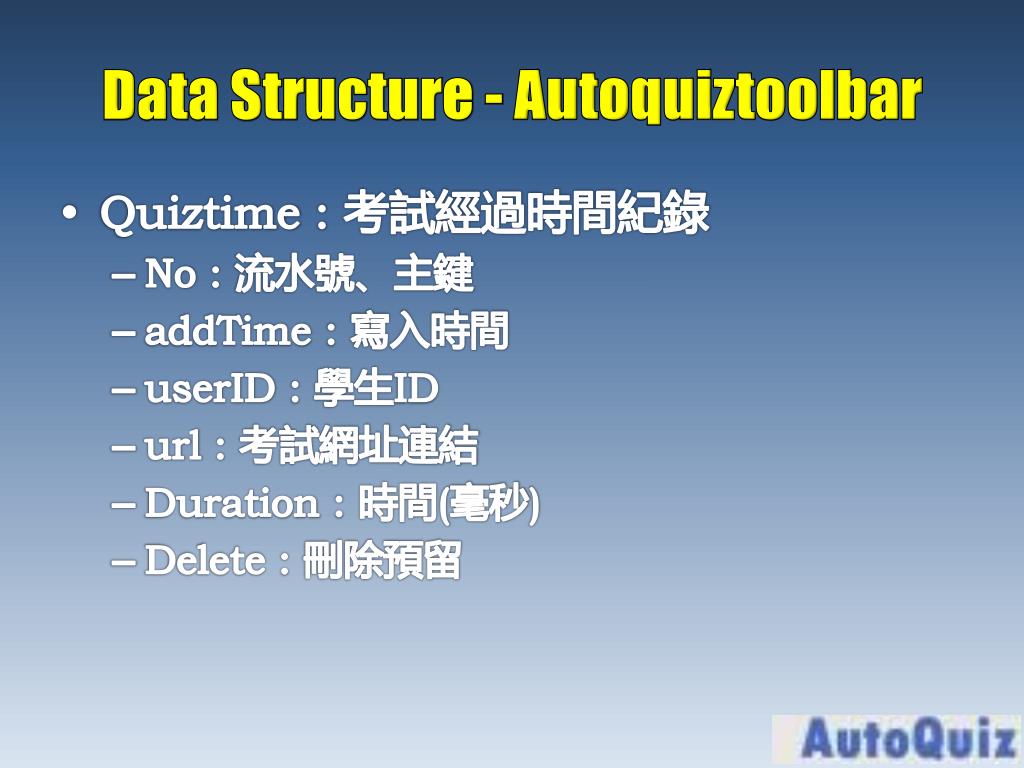 Data Structure - Autoquiztoolbar

• Quiztime：考試經過時間紀錄
– No：流水號、主鍵
– addTime：寫入時間
– userID：學生ID
– url：考試網址連結
– Duration：時間(毫秒)
– Delete：刪除預留

AutoQuiz